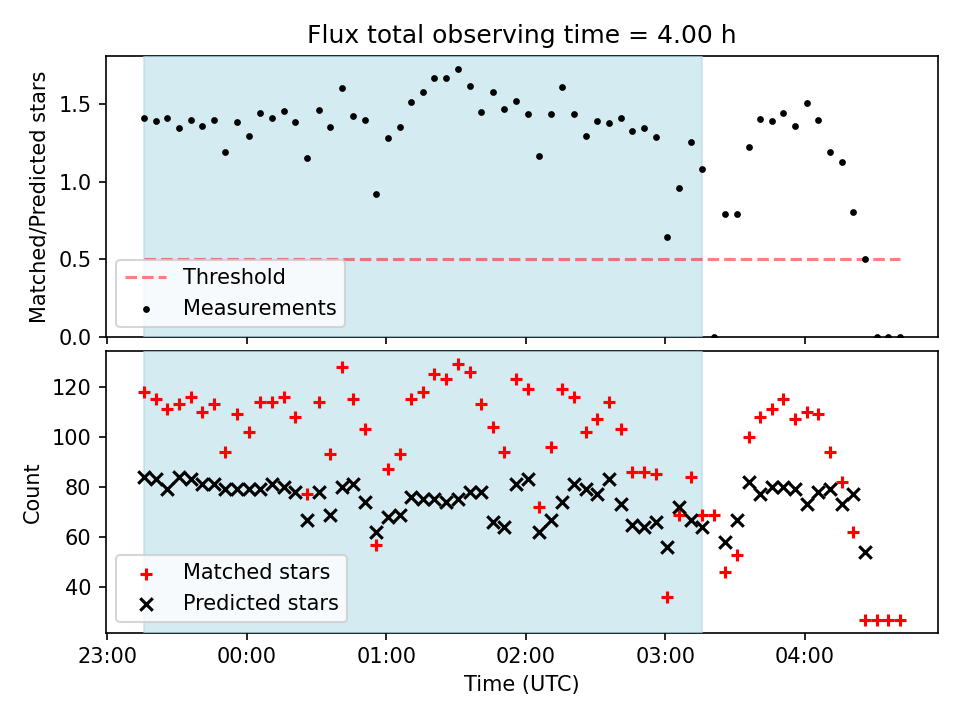 Flux total observing time = 4.00 h

Matched/Predicted stars

1.5
1.0
0.5
0.0

Threshold
Measurements

Count

120
100
80
60
40

Matched stars
Predicted stars

23:00
00:00
01:00
02:00
03:00
04:00

Time (UTC)